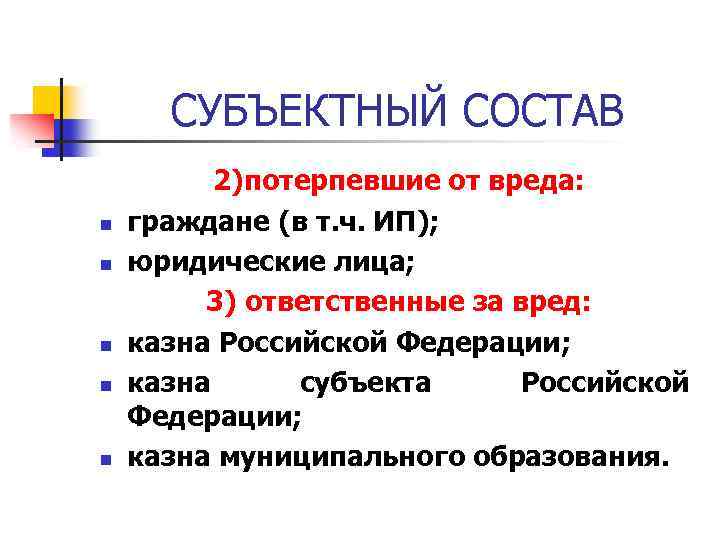 СУБЪЕКТНЫЙ СОСТАВ

2)потерпевшие от вреда:

- граждане (в т.ч. ИП);
- юридические лица;

3) ответственные за вред:

- казна Российской Федерации;
- казна субъекта Российской Федерации;
- казна муниципального образования.